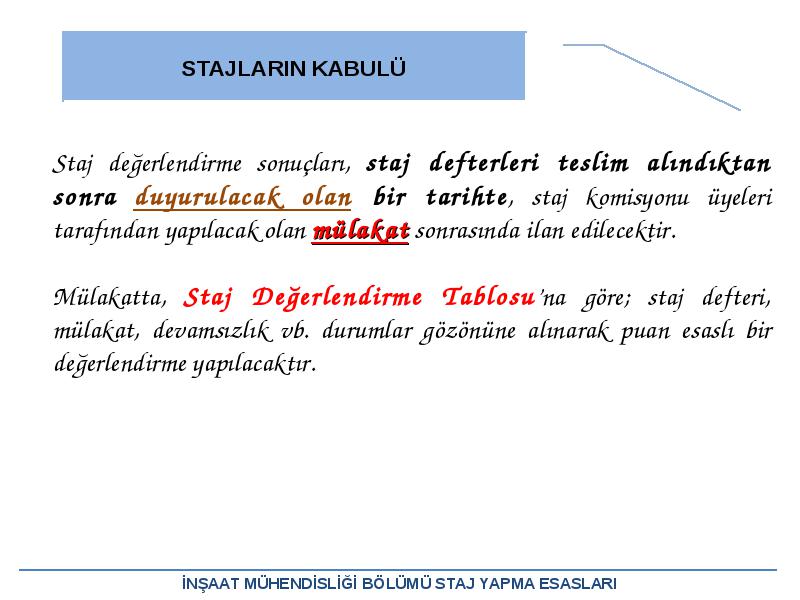 STAJLARIN KABULÜ

Staj değerlendirme sonuçları, staj defterleri teslim alındıktan sonra duyurulacak olan bir tarihte, staj komisyonu üyeleri tarafından yapılacak olan mülakat sonrasında ilan edilecektir.

Mülakatta, Staj Değerlendirme Tablosu'na göre; staj defteri, mülakat, devamsızlık vb. durumlar gözönüne alınarak puan esaslı bir değerlendirme yapılacaktır.

İNŞAAT MÜHENDİSLİĞİ BÖLÜMÜ STAJ YAPMA ESASLARI